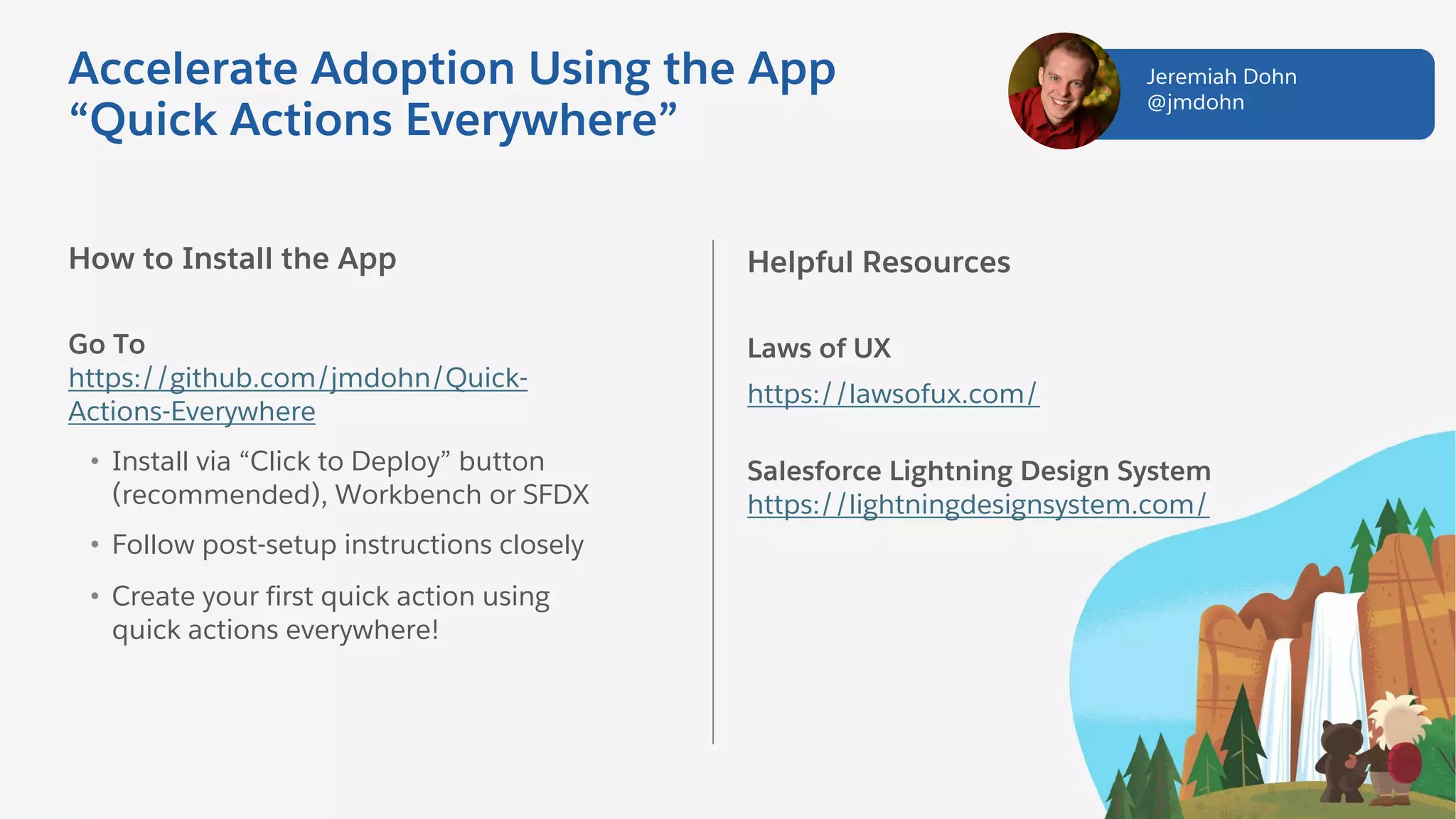 Accelerate Adoption Using the App "Quick Actions Everywhere"

Jeremiah Dohn
@jmdohn

How to Install the App

Go To
https://github.com/jmdohn/Quick-Actions-Everywhere

• Install via "Click to Deploy" button (recommended), Workbench or SFDX

• Follow post-setup instructions closely

• Create your first quick action using quick actions everywhere!

Helpful Resources

Laws of UX
https://lawsofux.com/

Salesforce Lightning Design System
https://lightningdesignsystem.com/